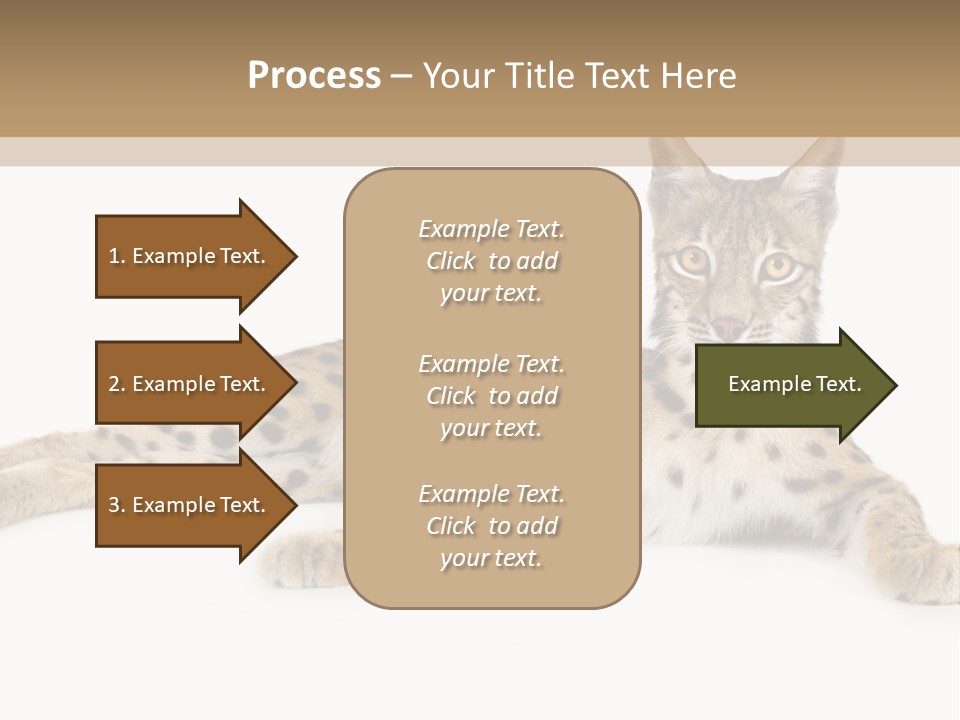 Process – Your Title Text Here

1. Example Text.

2. Example Text.

3. Example Text.

Example Text. Click to add your text.

Example Text. Click to add your text.

Example Text. Click to add your text.

Example Text.